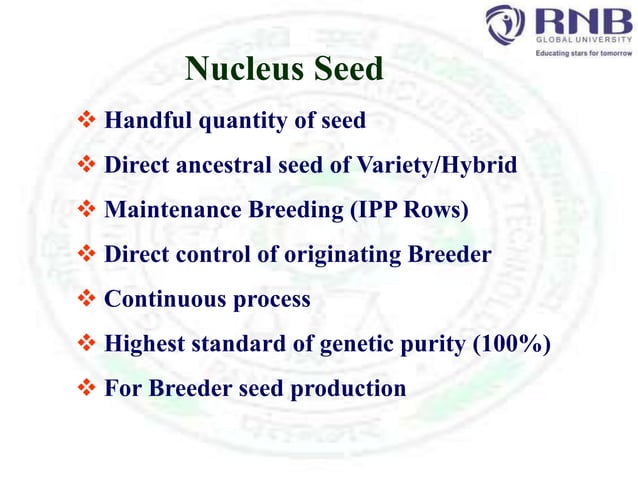 RNB
GLOBAL UNIVERSITY
Educating stars for tomorrow

Nucleus Seed

❖ Handful quantity of seed
❖ Direct ancestral seed of Variety/Hybrid
❖ Maintenance Breeding (IPP Rows)
❖ Direct control of originating Breeder
❖ Continuous process
❖ Highest standard of genetic purity (100%)
❖ For Breeder seed production